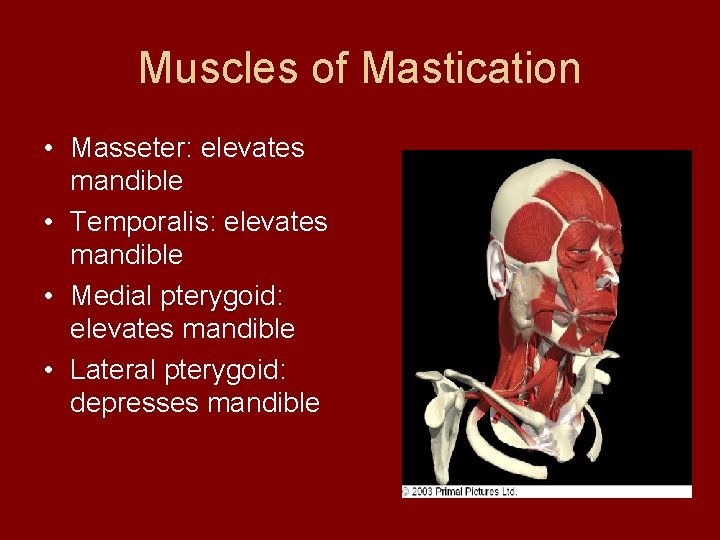 Muscles of Mastication

• Masseter: elevates mandible
• Temporalis: elevates mandible
• Medial pterygoid: elevates mandible
• Lateral pterygoid: depresses mandible

© 2003 Primal Pictures Ltd.